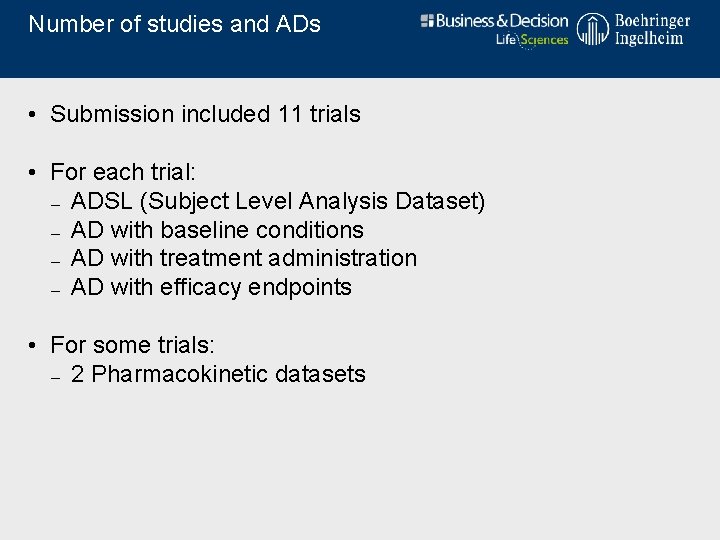 Number of studies and ADs

Business & Decision Life Sciences

Boehringer Ingelheim

• Submission included 11 trials

• For each trial:
– ADSL (Subject Level Analysis Dataset)
– AD with baseline conditions
– AD with treatment administration
– AD with efficacy endpoints

• For some trials:
– 2 Pharmacokinetic datasets